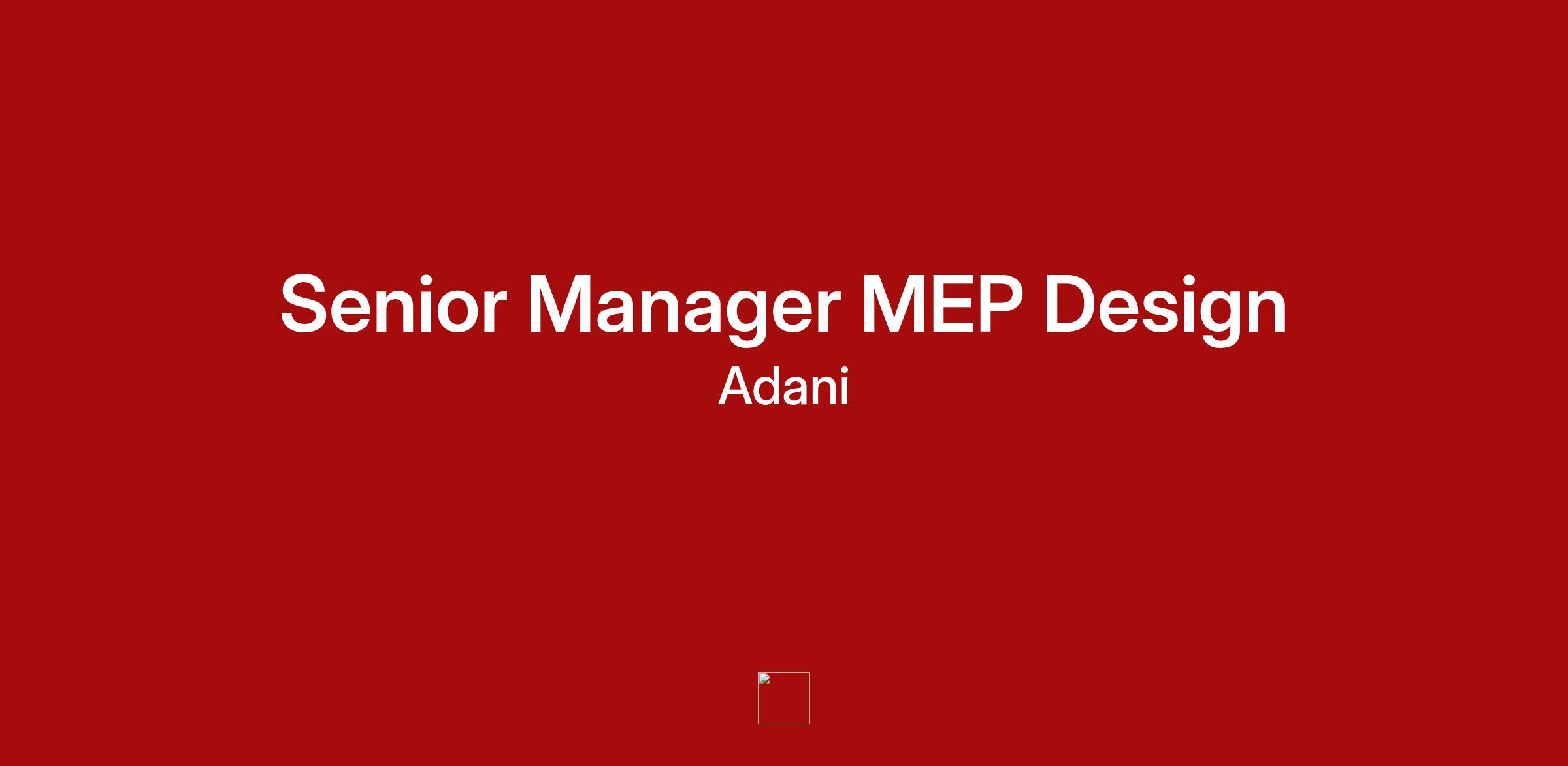 Senior Manager MEP Design
Adani